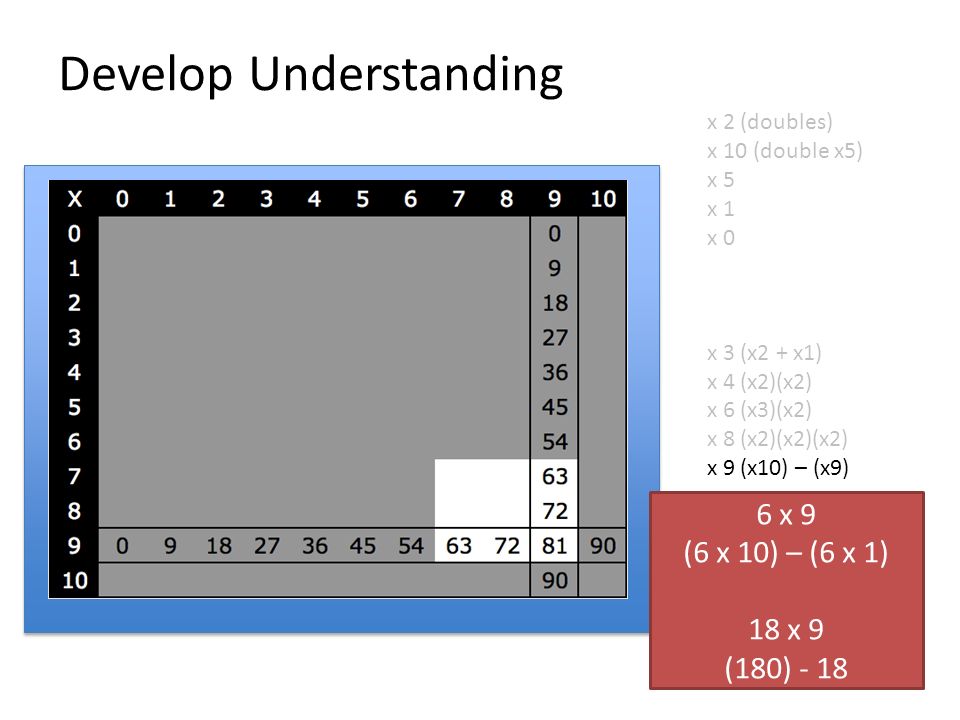 Develop Understanding

| X | 0 | 1 | 2 | 3 | 4 | 5 | 6 | 7 | 8 | 9 | 10 |
|---|---|---|---|---|---|---|---|---|---|---|---|
| 0 | | | | | | | | | | 0 | |
| 1 | | | | | | | | | | 9 | |
| 2 | | | | | | | | | | 18 | |
| 3 | | | | | | | | | | 27 | |
| 4 | | | | | | | | | | 36 | |
| 5 | | | | | | | | | | 45 | |
| 6 | | | | | | | | | | 54 | |
| 7 | | | | | | | | | | 63 | |
| 8 | | | | | | | | | | 72 | |
| 9 | 0 | 9 | 18 | 27 | 36 | 45 | 54 | 63 | 72 | 81 | 90 |
| 10 | | | | | | | | | | 90 | |

x 2 (doubles)
x 10 (double x5)
x 5
x 1
x 0

x 3 (x2 + x1)
x 4 (x2)(x2)
x 6 (x3)(x2)
x 8 (x2)(x2)(x2)
x 9 (x10) – (x9)

6 x 9
(6 x 10) – (6 x 1)

18 x 9
(180) - 18